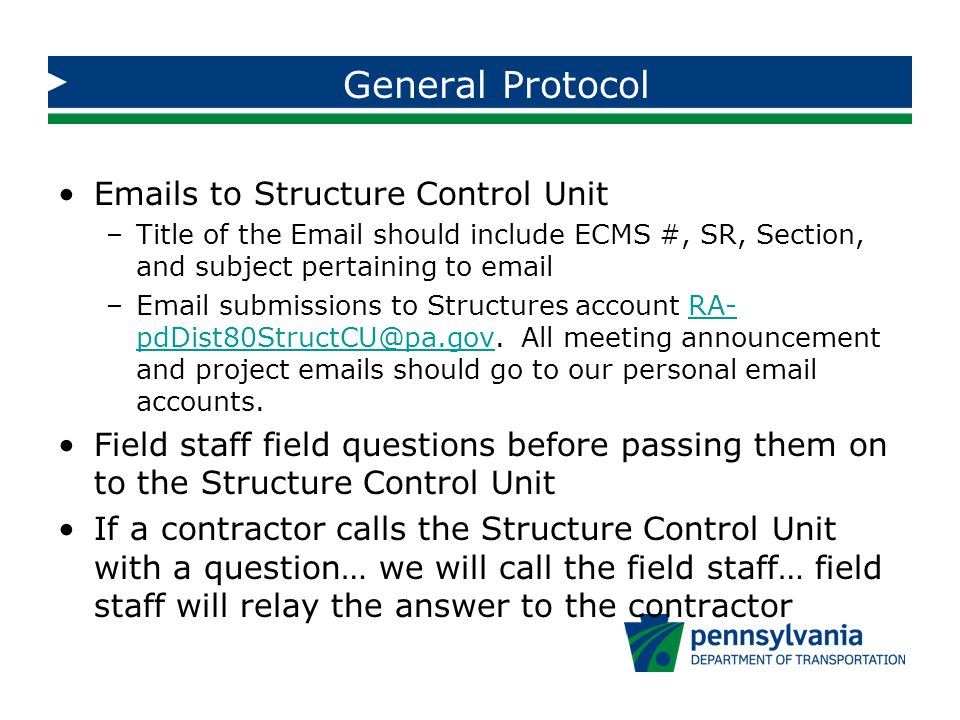 General Protocol

• Emails to Structure Control Unit
  – Title of the Email should include ECMS #, SR, Section, and subject pertaining to email
  – Email submissions to Structures account RA-pdDist80StructCU@pa.gov. All meeting announcement and project emails should go to our personal email accounts.

• Field staff field questions before passing them on to the Structure Control Unit

• If a contractor calls the Structure Control Unit with a question… we will call the field staff… field staff will relay the answer to the contractor

pennsylvania
DEPARTMENT OF TRANSPORTATION